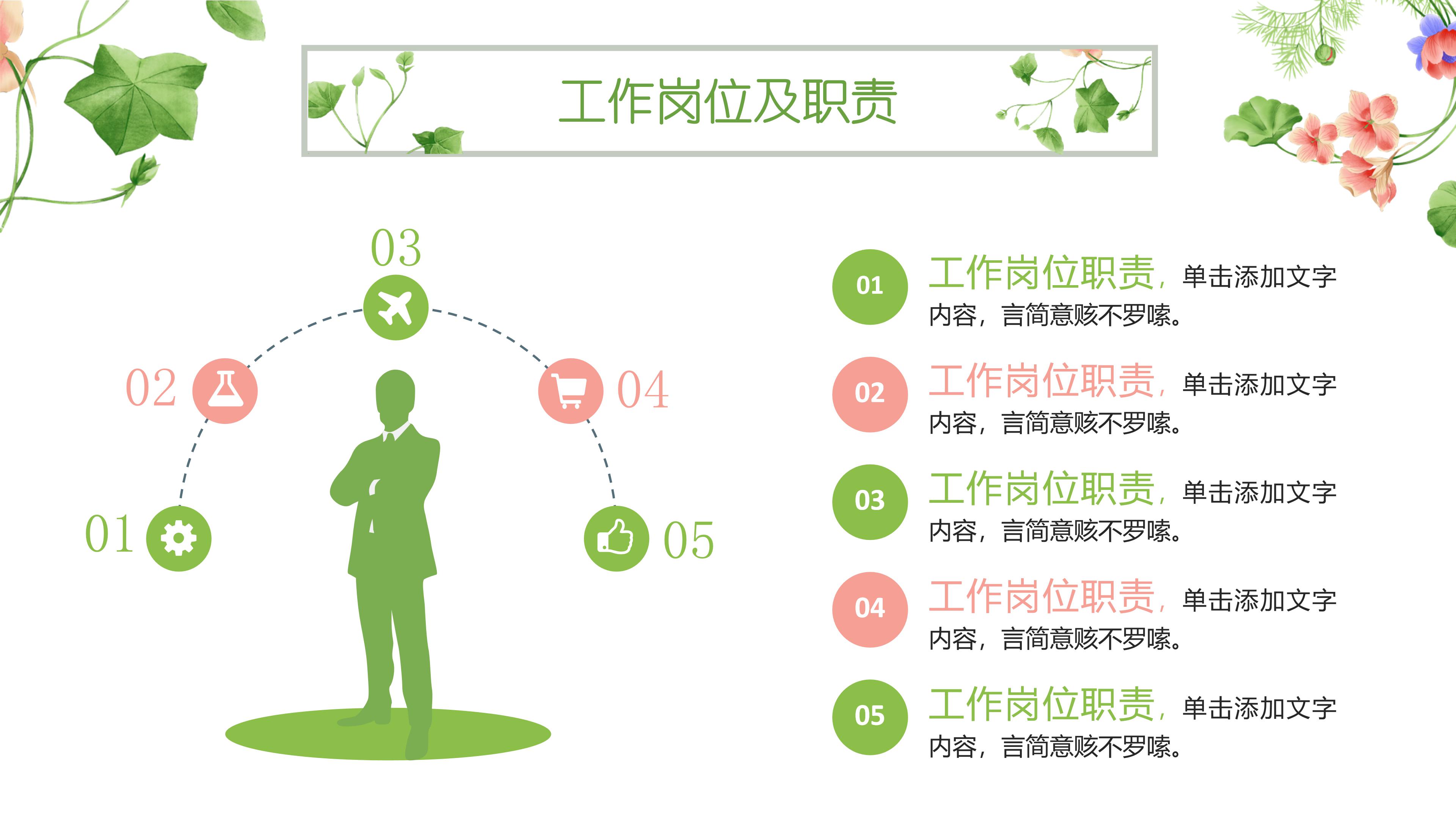 工作岗位及职责

03

02

04

01

05

01 工作岗位职责，单击添加文字内容，言简意赅不罗嗦。

02 工作岗位职责，单击添加文字内容，言简意赅不罗嗦。

03 工作岗位职责，单击添加文字内容，言简意赅不罗嗦。

04 工作岗位职责，单击添加文字内容，言简意赅不罗嗦。

05 工作岗位职责，单击添加文字内容，言简意赅不罗嗦。